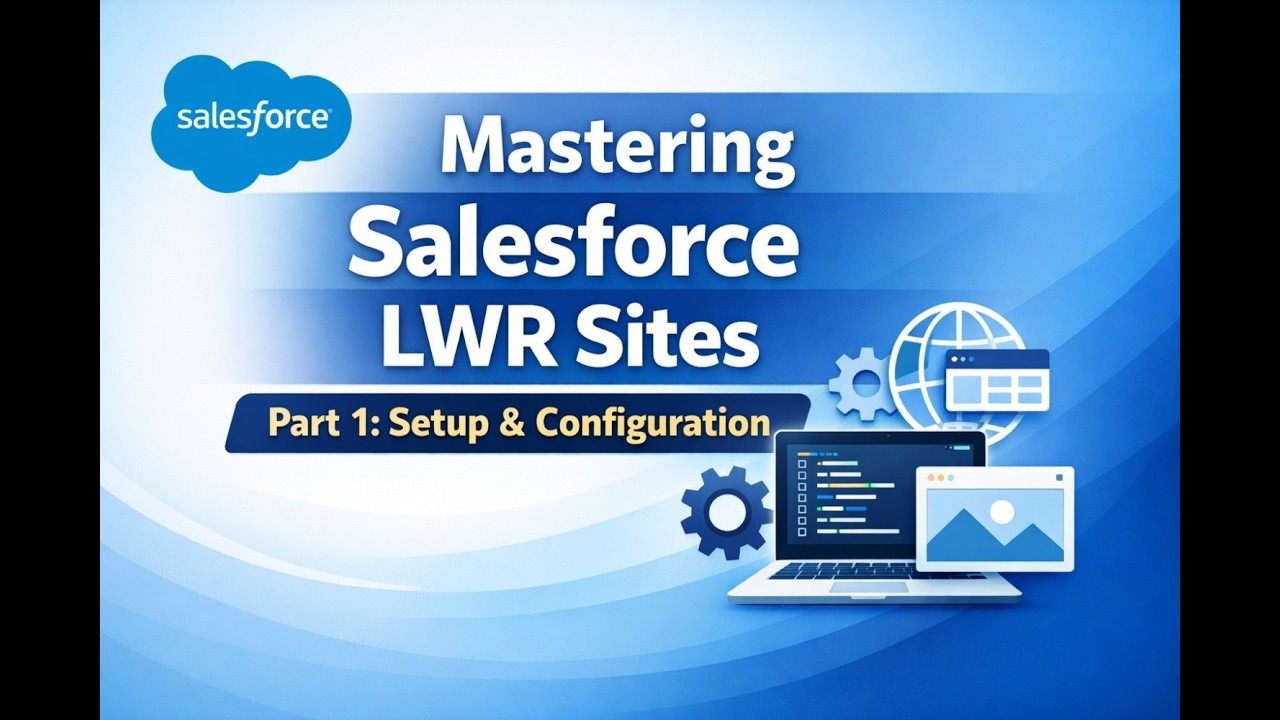 salesforce

Mastering Salesforce LWR Sites

Part 1: Setup & Configuration